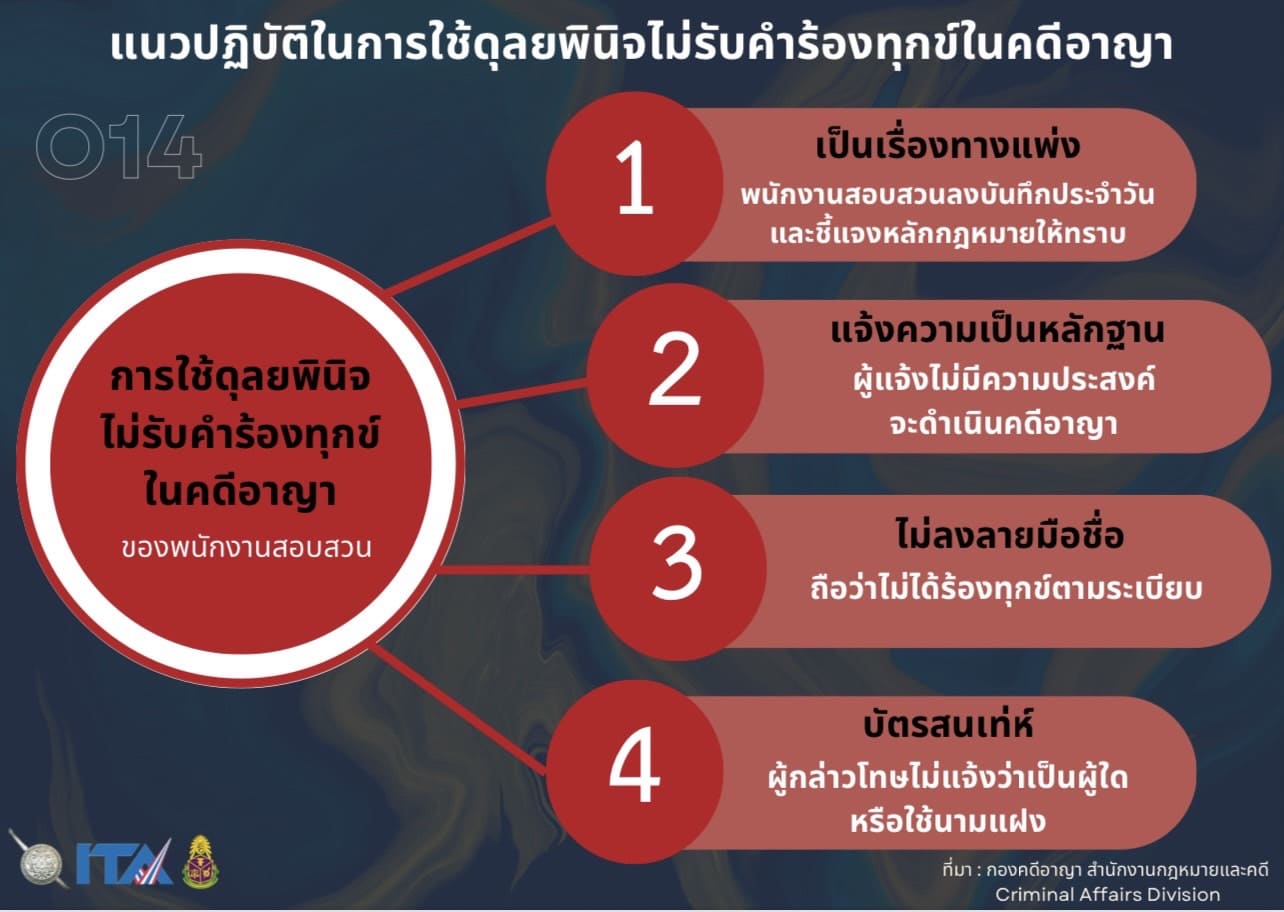 แนวปฏิบัติในการใช้ดุลยพินิจไม่รับคำร้องทุกข์ในคดีอาญา

O14

การใช้ดุลยพินิจ ไม่รับคำร้องทุกข์ ในคดีอาญา
ของพนักงานสอบสวน

1
เป็นเรื่องทางแพ่ง
พนักงานสอบสวนลงบันทึกประจำวัน และชี้แจงหลักกฎหมายให้ทราบ

2
แจ้งความเป็นหลักฐาน
ผู้แจ้งไม่มีความประสงค์ จะดำเนินคดีอาญา

3
ไม่ลงลายมือชื่อ
ถือว่าไม่ได้ร้องทุกข์ตามระเบียบ

4
บัตรสนเท่ห์
ผู้กล่าวโทษไม่แจ้งว่าเป็นผู้ใด หรือใช้นามแฝง

ITA

ที่มา : กองคดีอาญา สำนักงานกฎหมายและคดี
Criminal Affairs Division